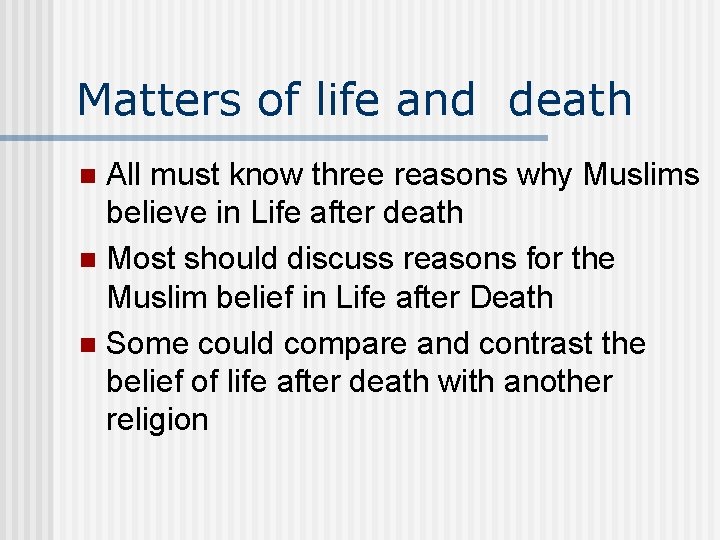 Matters of life and death

- All must know three reasons why Muslims believe in Life after death
- Most should discuss reasons for the Muslim belief in Life after Death
- Some could compare and contrast the belief of life after death with another religion